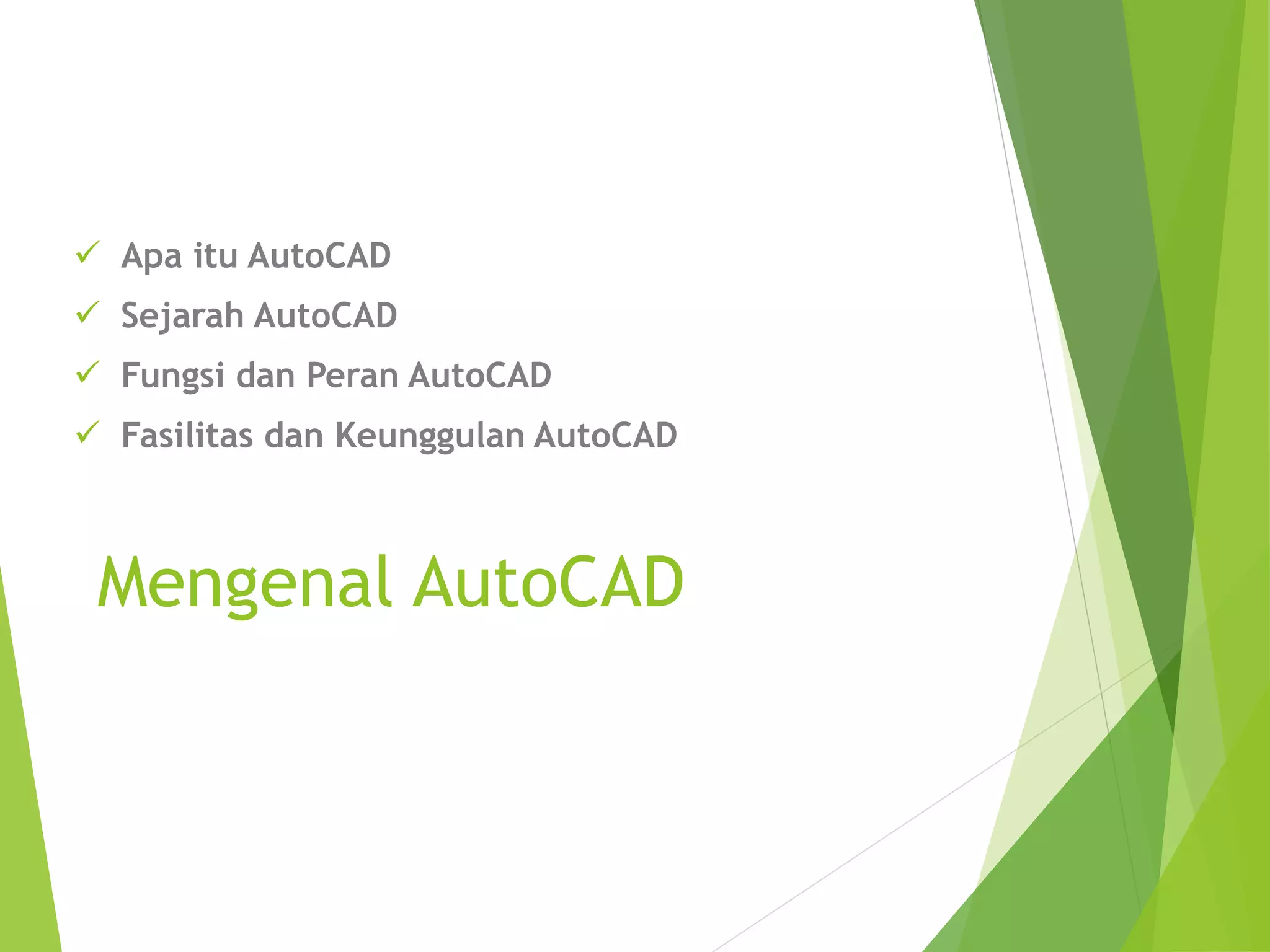 ✓ Apa itu AutoCAD
✓ Sejarah AutoCAD
✓ Fungsi dan Peran AutoCAD
✓ Fasilitas dan Keunggulan AutoCAD

Mengenal AutoCAD